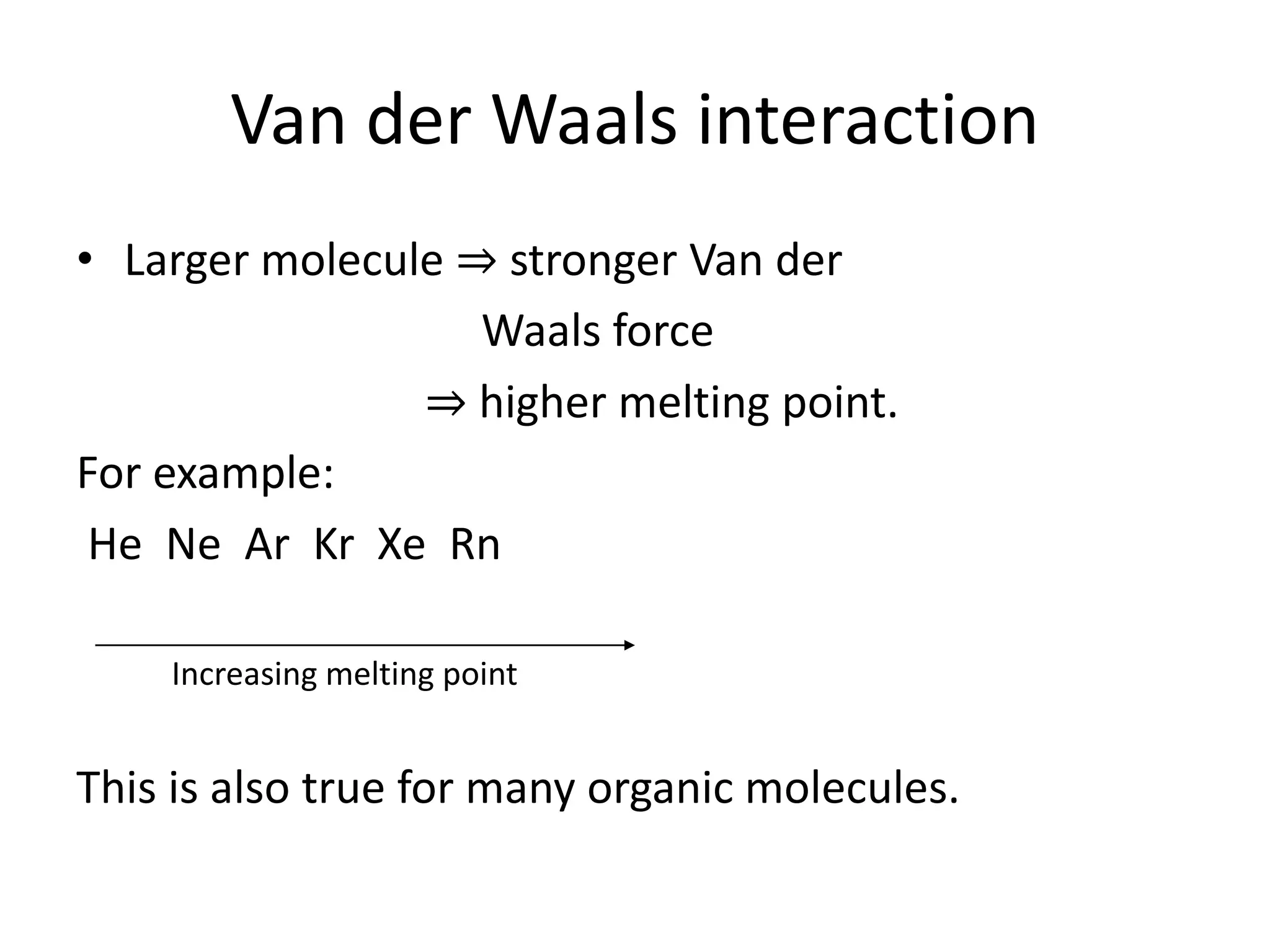 Van der Waals interaction

• Larger molecule ⇒ stronger Van der Waals force
⇒ higher melting point.

For example:

He Ne Ar Kr Xe Rn

Increasing melting point

This is also true for many organic molecules.